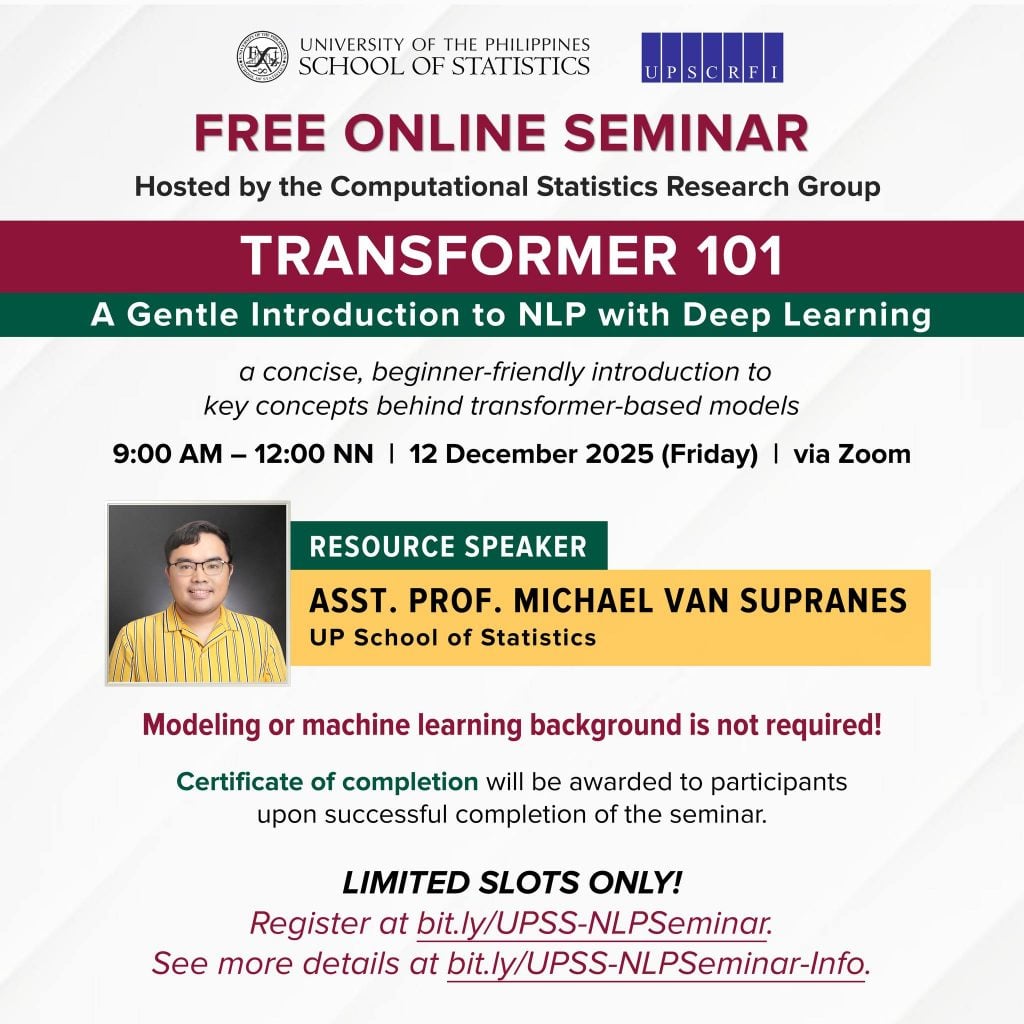 UNIVERSITY OF THE PHILIPPINES
SCHOOL OF STATISTICS

UPSCRFI

FREE ONLINE SEMINAR
Hosted by the Computational Statistics Research Group

TRANSFORMER 101
A Gentle Introduction to NLP with Deep Learning

a concise, beginner-friendly introduction to key concepts behind transformer-based models

9:00 AM – 12:00 NN | 12 December 2025 (Friday) | via Zoom

RESOURCE SPEAKER
ASST. PROF. MICHAEL VAN SUPRANES
UP School of Statistics

Modeling or machine learning background is not required!

Certificate of completion will be awarded to participants upon successful completion of the seminar.

LIMITED SLOTS ONLY!
Register at bit.ly/UPSS-NLPSeminar.
See more details at bit.ly/UPSS-NLPSeminar-Info.